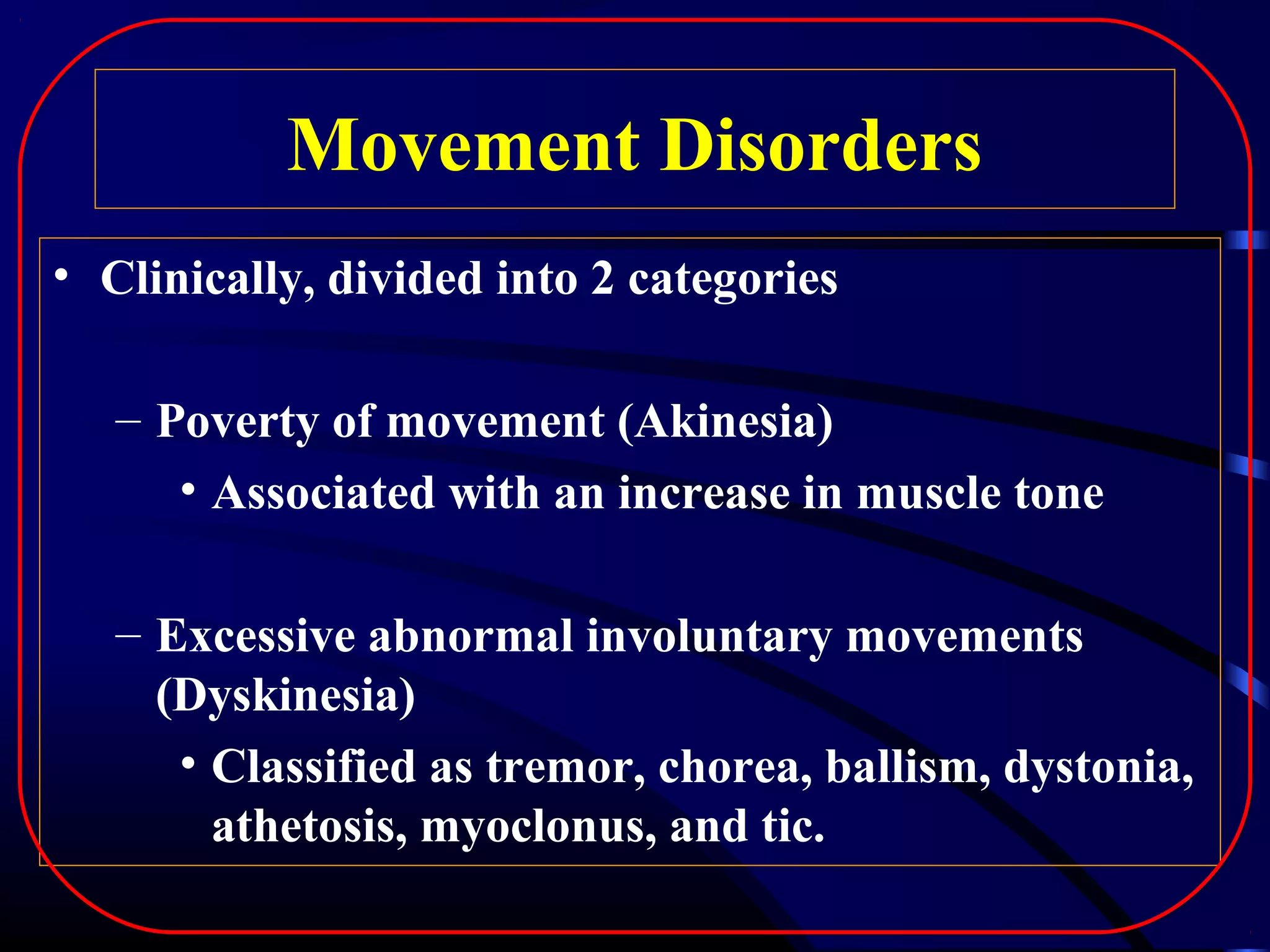 Movement Disorders

• Clinically, divided into 2 categories

– Poverty of movement (Akinesia)

• Associated with an increase in muscle tone

– Excessive abnormal involuntary movements (Dyskinesia)

• Classified as tremor, chorea, ballism, dystonia, athetosis, myoclonus, and tic.